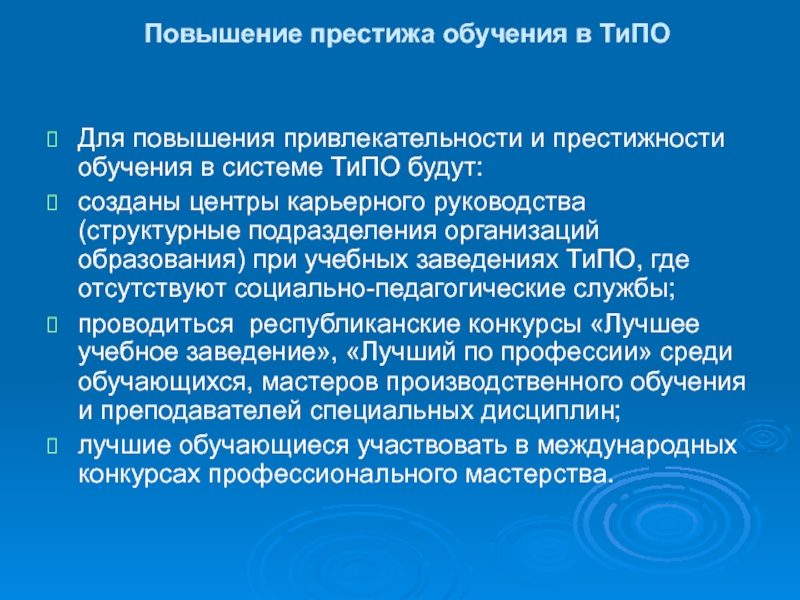 Повышение престижа обучения в ТиПО

Для повышения привлекательности и престижности обучения в системе ТиПО будут:

созданы центры карьерного руководства (структурные подразделения организаций образования) при учебных заведениях ТиПО, где отсутствуют социально-педагогические службы;

проводиться республиканские конкурсы «Лучшее учебное заведение», «Лучший по профессии» среди обучающихся, мастеров производственного обучения и преподавателей специальных дисциплин;

лучшие обучающиеся участвовать в международных конкурсах профессионального мастерства.